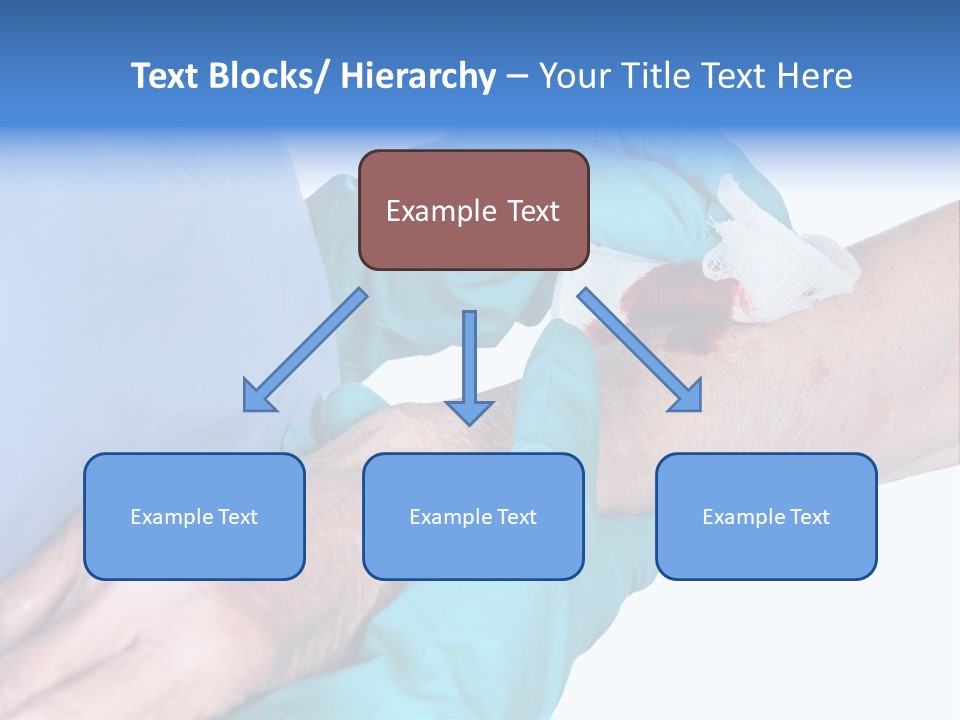 Text Blocks/ Hierarchy – Your Title Text Here

Example Text

Example Text

Example Text

Example Text